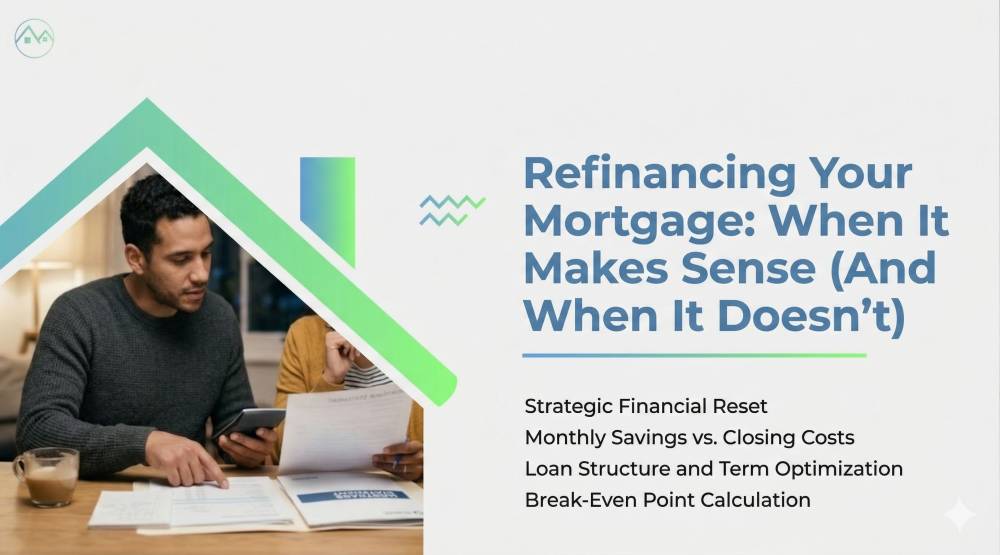 Refinancing Your Mortgage: When It Makes Sense (And When It Doesn't)

Strategic Financial Reset
Monthly Savings vs. Closing Costs
Loan Structure and Term Optimization
Break-Even Point Calculation